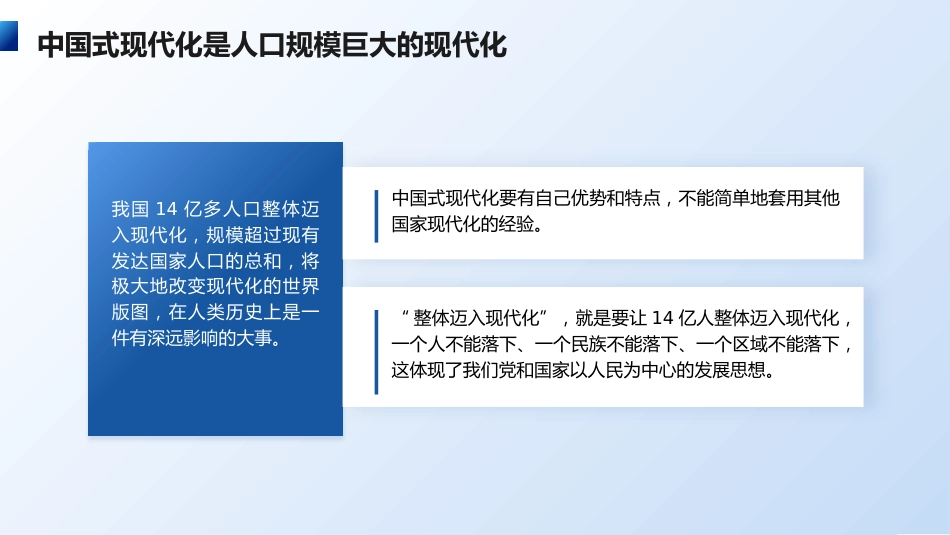 中国式现代化是人口规模巨大的现代化

我国 14 亿多人口整体迈入现代化，规模超过现有发达国家人口的总和，将极大地改变现代化的世界版图，在人类历史上是一件有深远影响的大事。

中国式现代化要有自己优势和特点，不能简单地套用其他国家现代化的经验。

“整体迈入现代化”，就是要让 14 亿人整体迈入现代化，一个人不能落下、一个民族不能落下、一个区域不能落下，这体现了我们党和国家以人民为中心的发展思想。